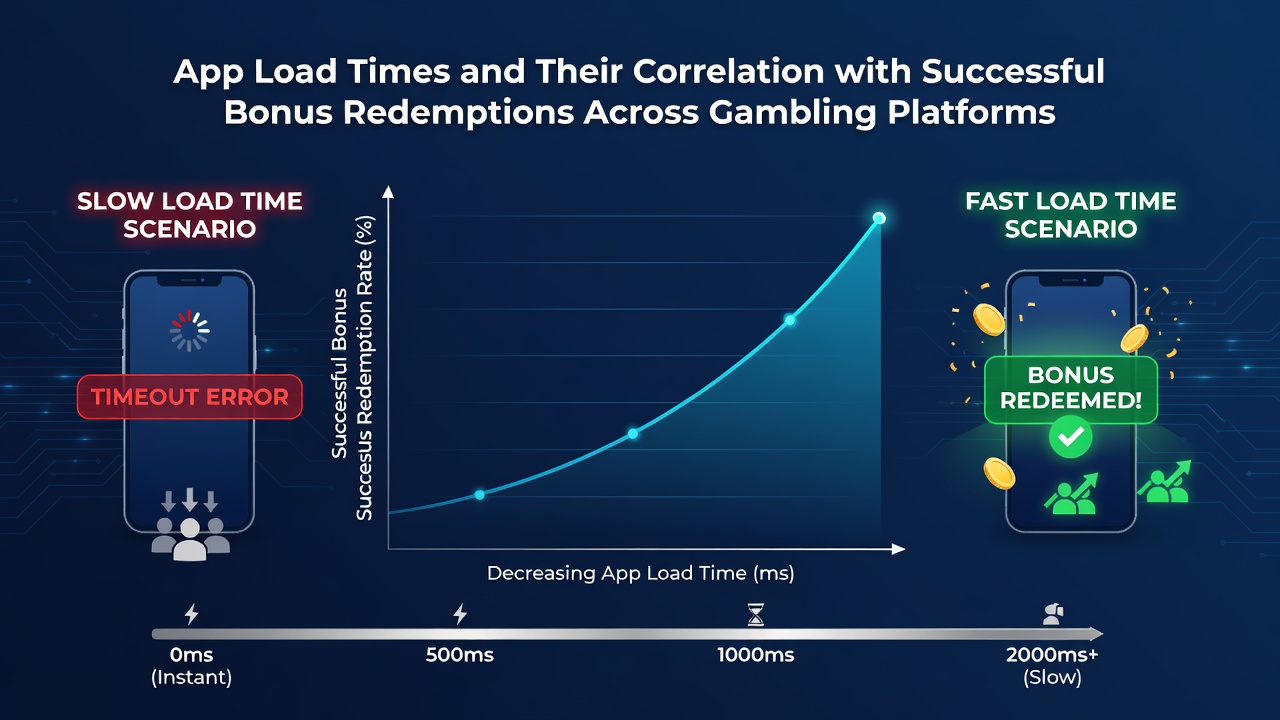 App Load Times and Their Correlation with Successful Bonus Redemptions Across Gambling Platforms

SLOW LOAD TIME SCENARIO

TIMEOUT ERROR

Successful Bonus
Succesus Redemption Rate (%)

Decreasing App Load Time (ms)

FAST LOAD TIME SCENARIO

BONUS REDEEMED!

0ms
(Instant)

500ms

1000ms

2000ms+
(Slow)